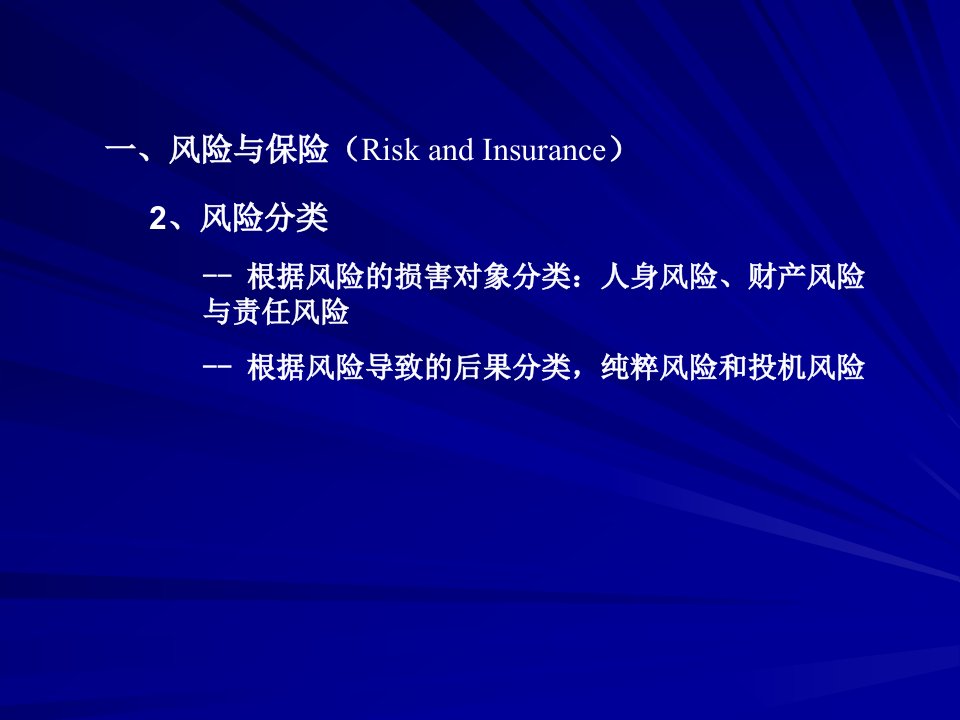 一、风险与保险（Risk and Insurance）

2、风险分类

-- 根据风险的损害对象分类：人身风险、财产风险与责任风险

-- 根据风险导致的后果分类，纯粹风险和投机风险